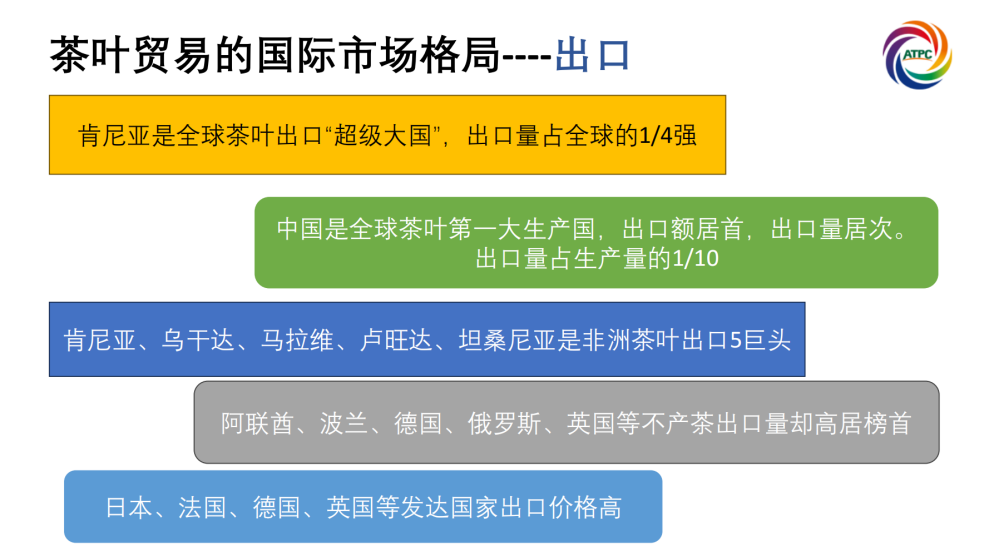 茶叶贸易的国际市场格局----出口

ATPC

肯尼亚是全球茶叶出口“超级大国”，出口量占全球的1/4强

中国是全球茶叶第一大生产国，出口额居首，出口量居次。出口量占生产量的1/10

肯尼亚、乌干达、马拉维、卢旺达、坦桑尼亚是非洲茶叶出口5巨头

阿联酋、波兰、德国、俄罗斯、英国等不产茶出口量却高居榜首

日本、法国、德国、英国等发达国家出口价格高